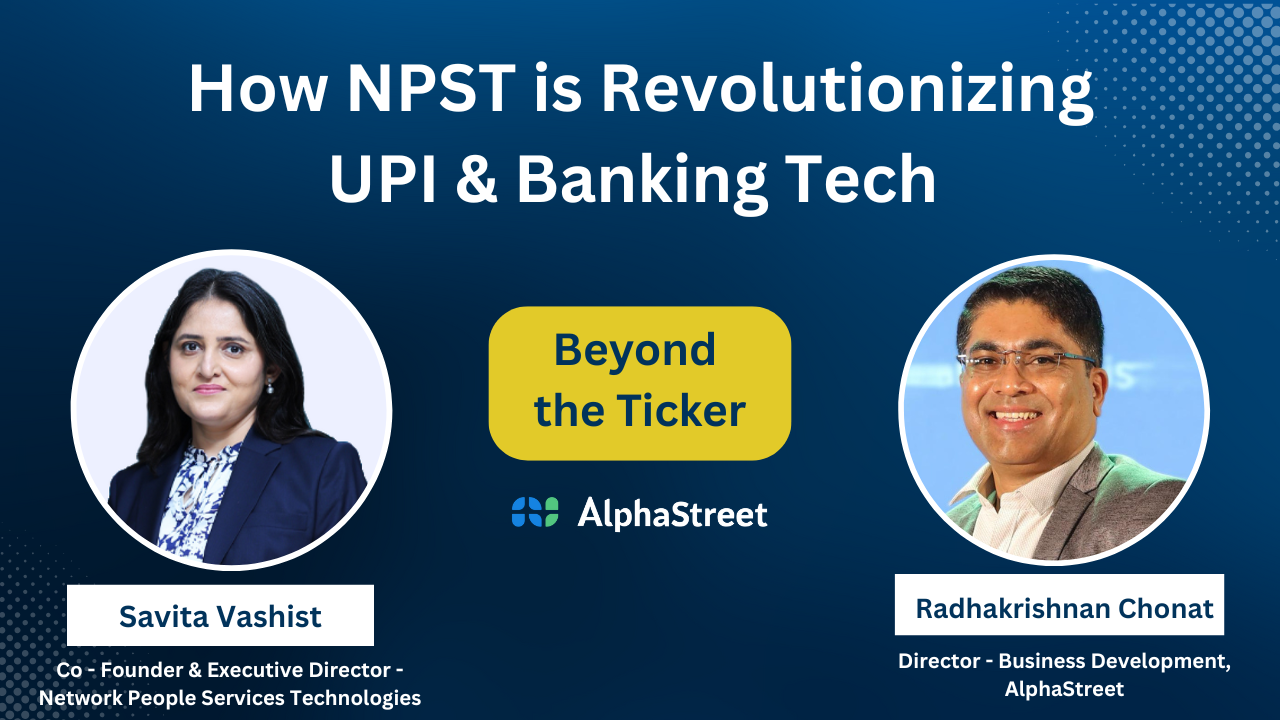 How NPST is Revolutionizing UPI & Banking Tech

Beyond the Ticker

AlphaStreet

Savita Vashist

Co - Founder & Executive Director - Network People Services Technologies

Radhakrishnan Chonat

Director - Business Development, AlphaStreet